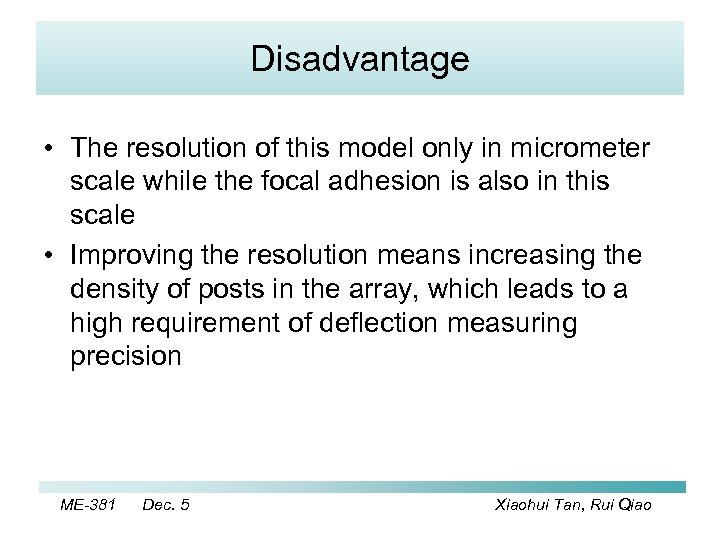 Disadvantage

• The resolution of this model only in micrometer scale while the focal adhesion is also in this scale

• Improving the resolution means increasing the density of posts in the array, which leads to a high requirement of deflection measuring precision

ME-381 Dec. 5 Xiaohui Tan, Rui Qiao